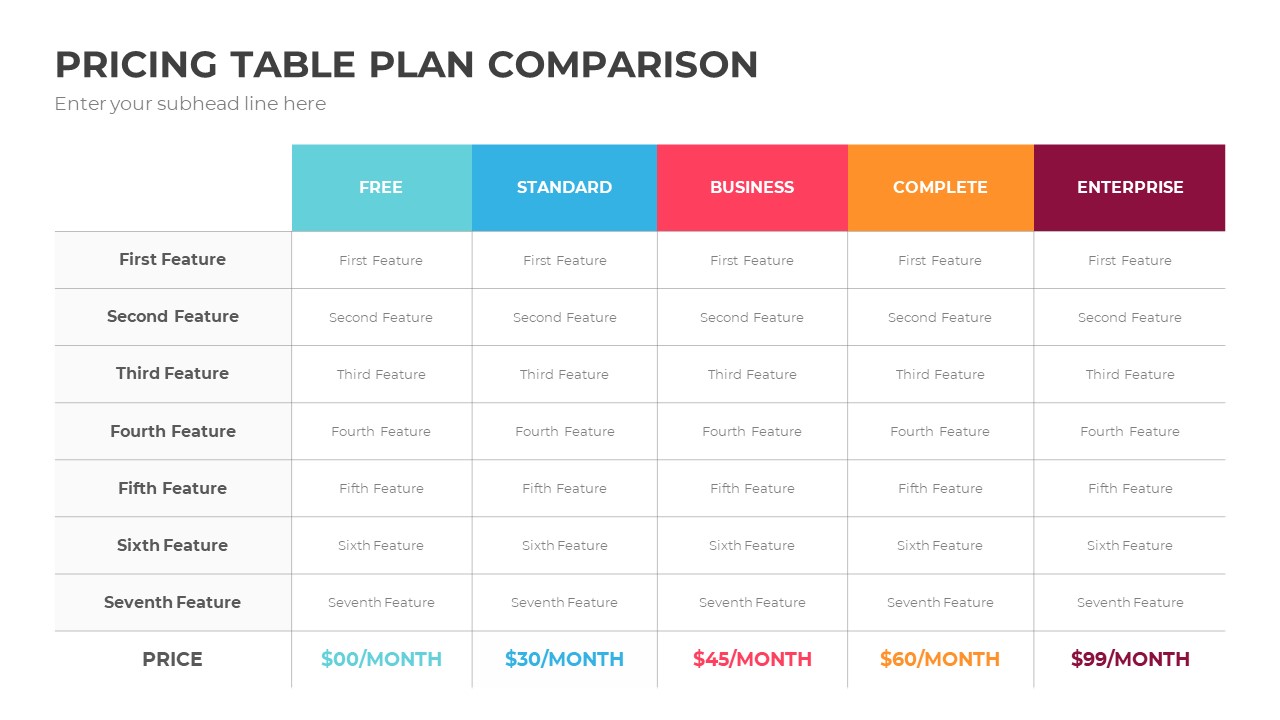 PRICING TABLE PLAN COMPARISON

Enter your subhead line here

| | FREE | STANDARD | BUSINESS | COMPLETE | ENTERPRISE |
|---|---|---|---|---|---|
| First Feature | First Feature | First Feature | First Feature | First Feature | First Feature |
| Second Feature | Second Feature | Second Feature | Second Feature | Second Feature | Second Feature |
| Third Feature | Third Feature | Third Feature | Third Feature | Third Feature | Third Feature |
| Fourth Feature | Fourth Feature | Fourth Feature | Fourth Feature | Fourth Feature | Fourth Feature |
| Fifth Feature | Fifth Feature | Fifth Feature | Fifth Feature | Fifth Feature | Fifth Feature |
| Sixth Feature | Sixth Feature | Sixth Feature | Sixth Feature | Sixth Feature | Sixth Feature |
| Seventh Feature | Seventh Feature | Seventh Feature | Seventh Feature | Seventh Feature | Seventh Feature |
| PRICE | \$00/MONTH | \$30/MONTH | \$45/MONTH | \$60/MONTH | \$99/MONTH |